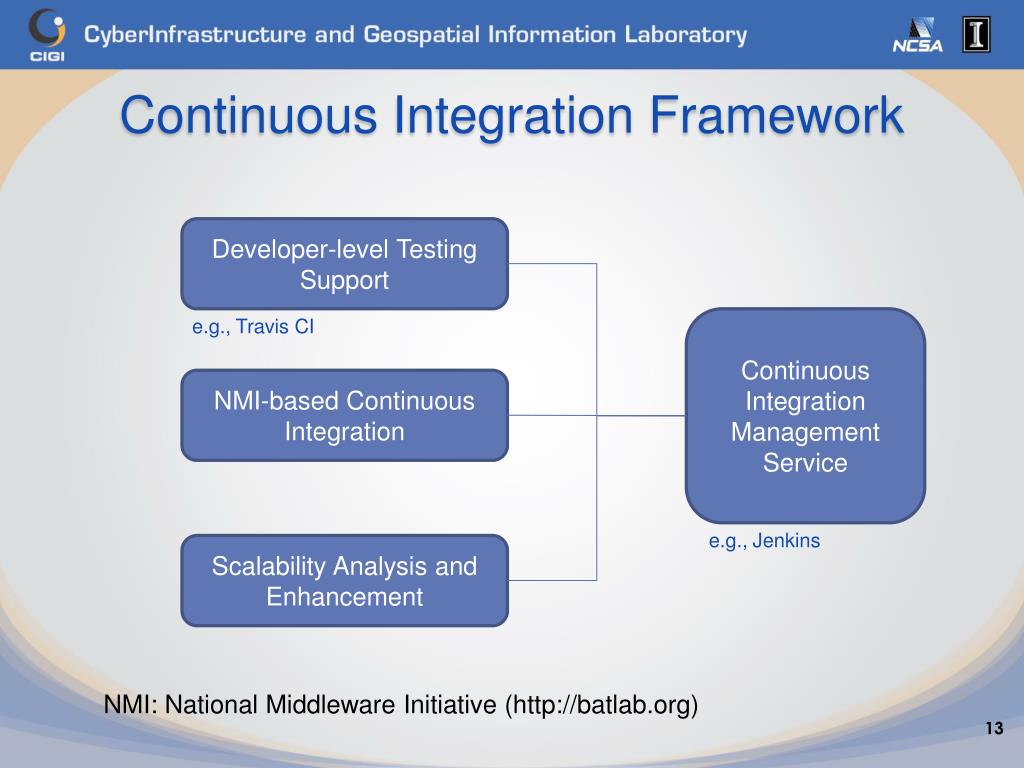 CIGI CyberInfrastructure and Geospatial Information Laboratory NCSA I

Continuous Integration Framework

Developer-level Testing Support

e.g., Travis CI

NMI-based Continuous Integration

Scalability Analysis and Enhancement

Continuous Integration Management Service

e.g., Jenkins

NMI: National Middleware Initiative (http://batlab.org)

13